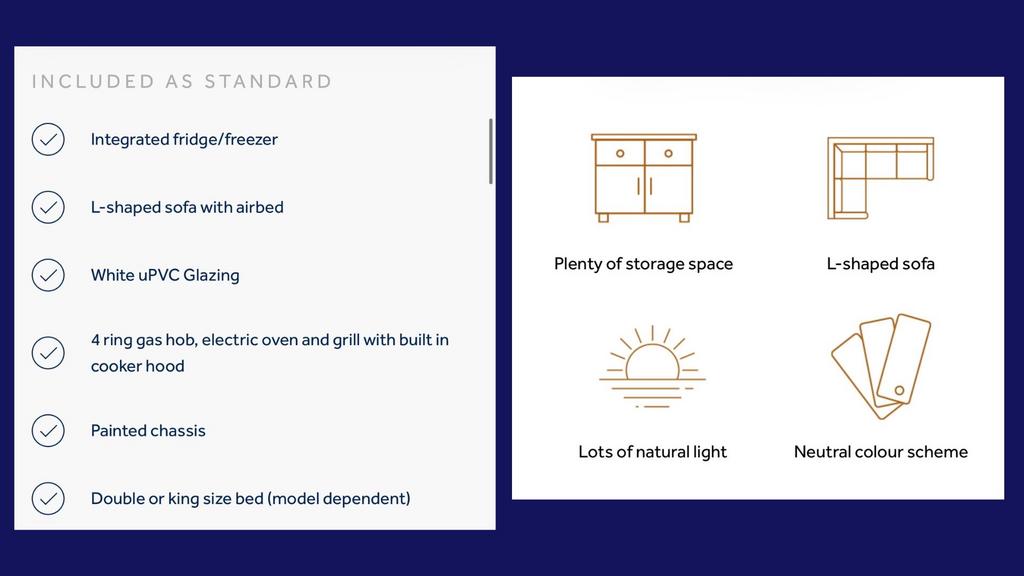 INCLUDED AS STANDARD

Integrated fridge/freezer

L-shaped sofa with airbed

White uPVC Glazing

4 ring gas hob, electric oven and grill with built in cooker hood

Painted chassis

Double or king size bed (model dependent)

Plenty of storage space

L-shaped sofa

Lots of natural light

Neutral colour scheme